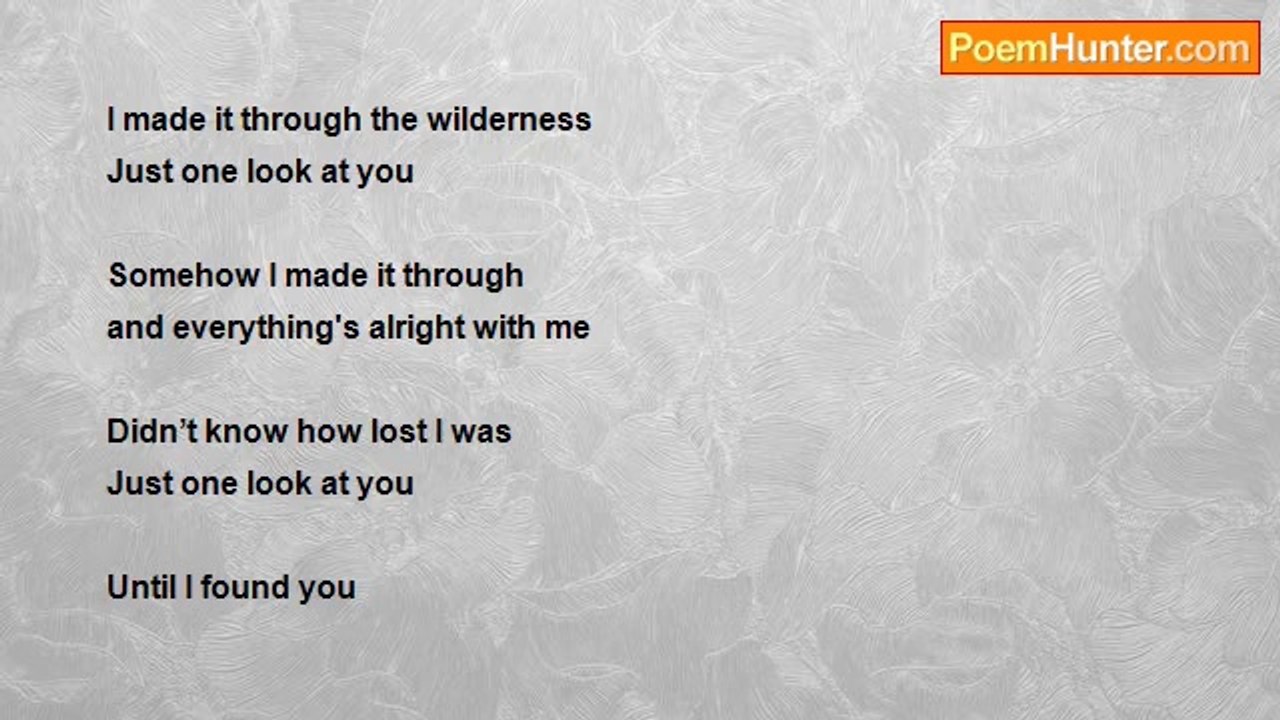 PoemHunter.com

I made it through the wilderness
Just one look at you

Somehow I made it through
and everything's alright with me

Didn’t know how lost I was
Just one look at you

Until I found you